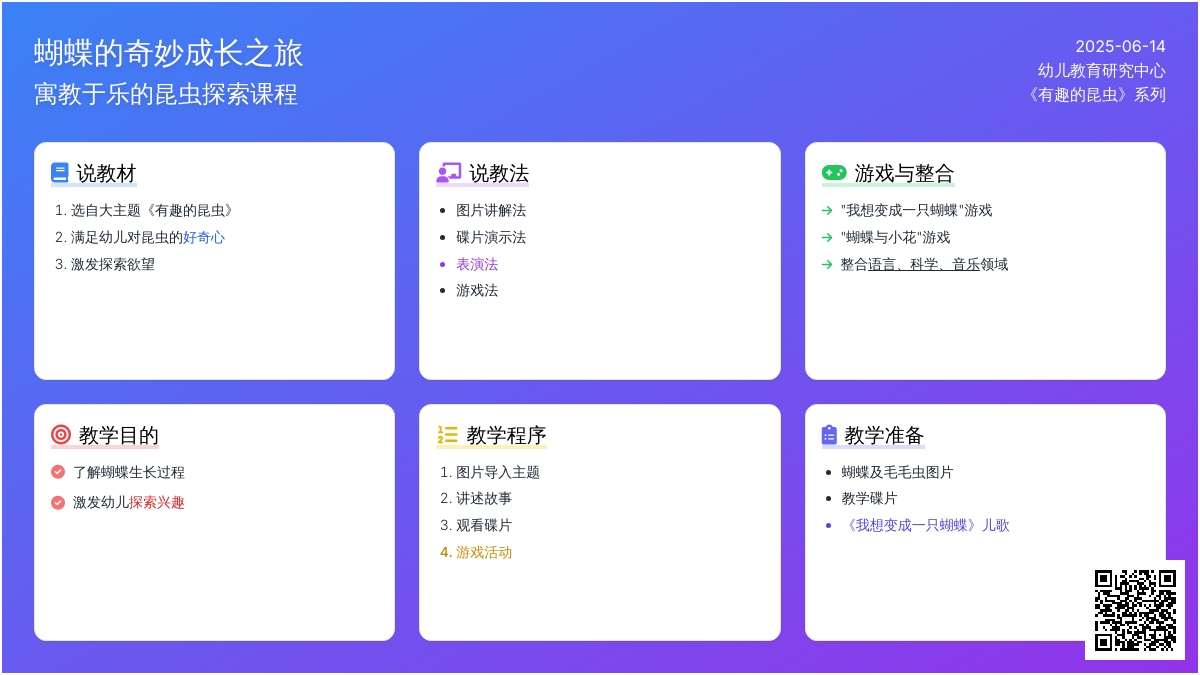 蝴蝶的奇妙成长之旅
寓教于乐的昆虫探索课程

2025-06-14
幼儿教育研究中心
《有趣的昆虫》系列

说教材

1. 选自大主题《有趣的昆虫》
2. 满足幼儿对昆虫的好奇心
3. 激发探索欲望

说教法

- 图片讲解法
- 碟片演示法
- 表演法
- 游戏法

游戏与整合

→ "我想变成一只蝴蝶"游戏
→ "蝴蝶与小花"游戏
→ 整合语言、科学、音乐领域

教学目的

了解蝴蝶生长过程
激发幼儿探索兴趣

教学程序

1. 图片导入主题
2. 讲述故事
3. 观看碟片
4. 游戏活动

教学准备

- 蝴蝶及毛毛虫图片
- 教学碟片
- 《我想变成一只蝴蝶》儿歌